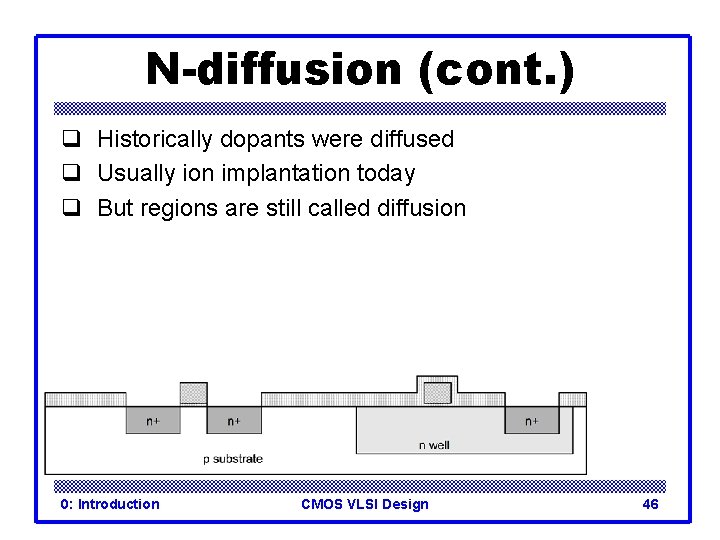 N-diffusion (cont.)

❑ Historically dopants were diffused
❑ Usually ion implantation today
❑ But regions are still called diffusion

n+
n+
n+
n well
p substrate

0: Introduction
CMOS VLSI Design
46